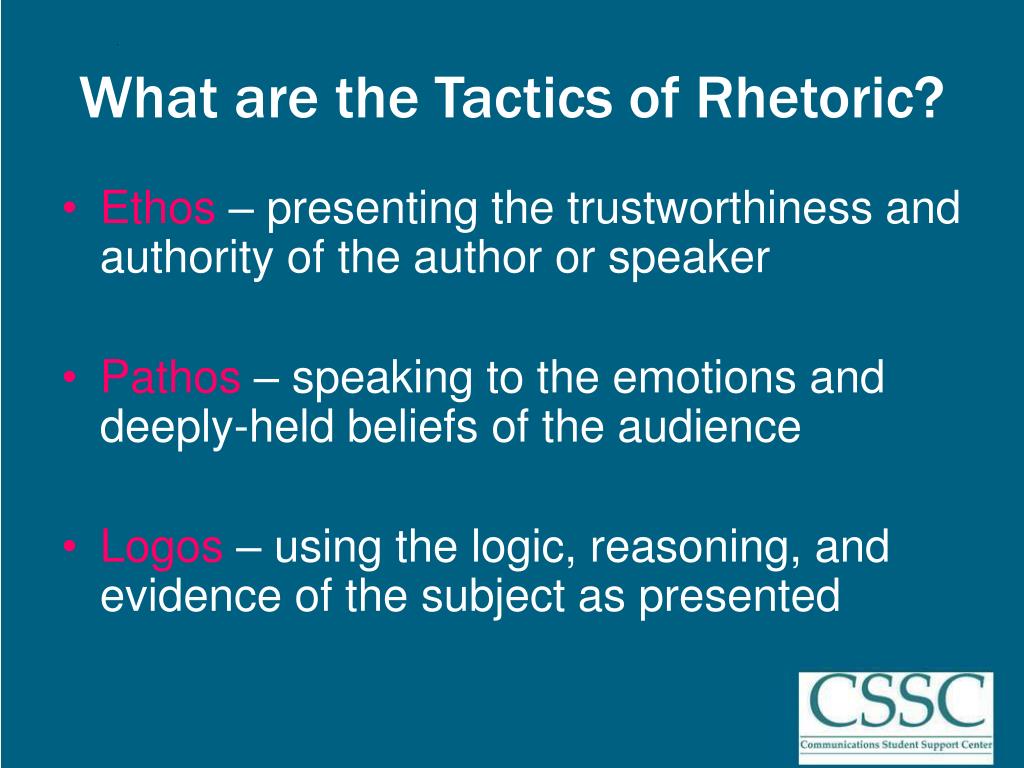 What are the Tactics of Rhetoric?

• Ethos – presenting the trustworthiness and authority of the author or speaker

• Pathos – speaking to the emotions and deeply-held beliefs of the audience

• Logos – using the logic, reasoning, and evidence of the subject as presented

CSSC
Communications Student Support Center